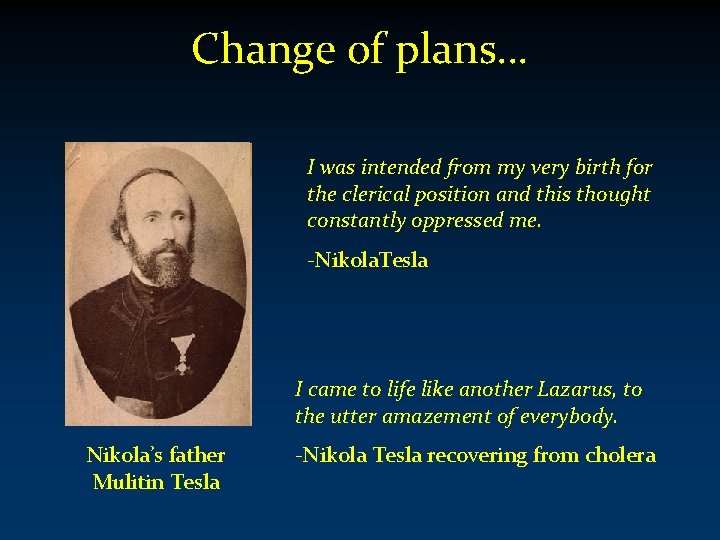 Change of plans…

I was intended from my very birth for the clerical position and this thought constantly oppressed me.

-NikolaTesla

I came to life like another Lazarus, to the utter amazement of everybody.

-Nikola Tesla recovering from cholera

Nikola's father
Mulitin Tesla